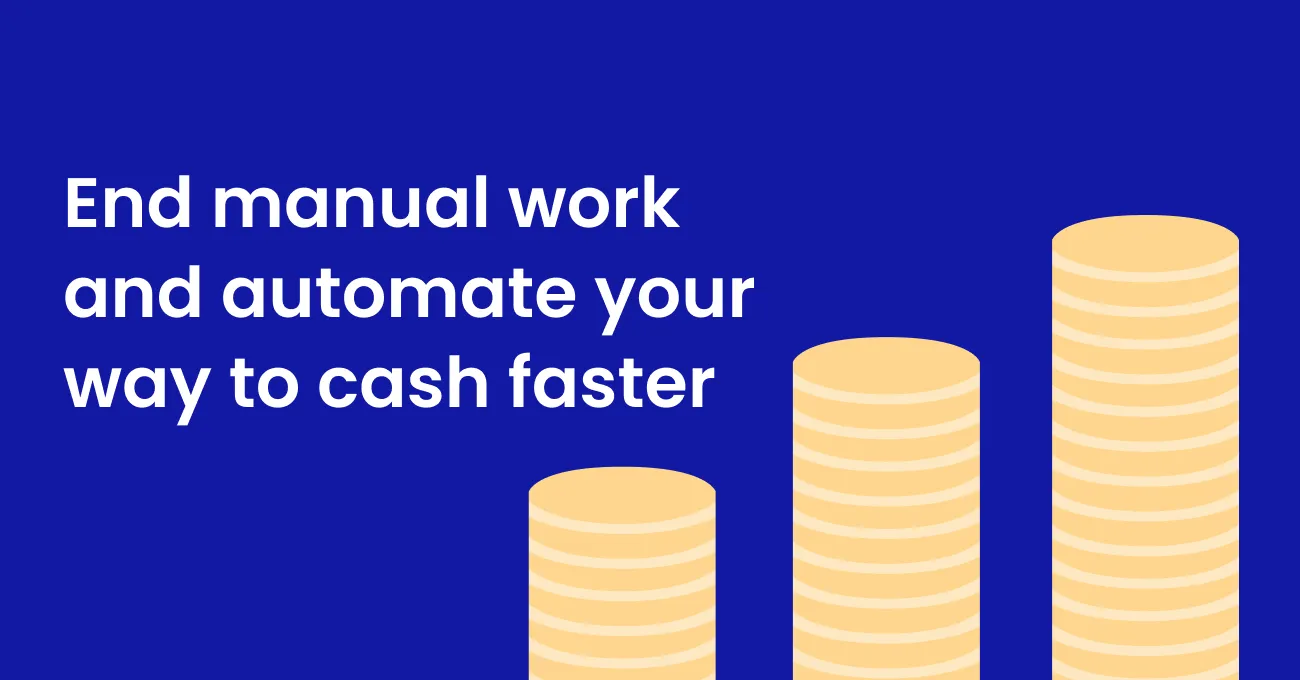 End manual work and automate your way to cash faster